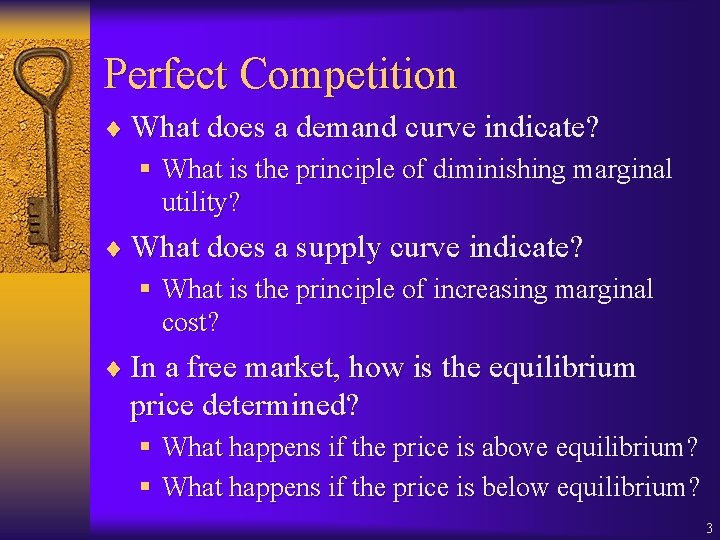 Perfect Competition

♦ What does a demand curve indicate?
▪ What is the principle of diminishing marginal utility?

♦ What does a supply curve indicate?
▪ What is the principle of increasing marginal cost?

♦ In a free market, how is the equilibrium price determined?
▪ What happens if the price is above equilibrium?
▪ What happens if the price is below equilibrium?

3